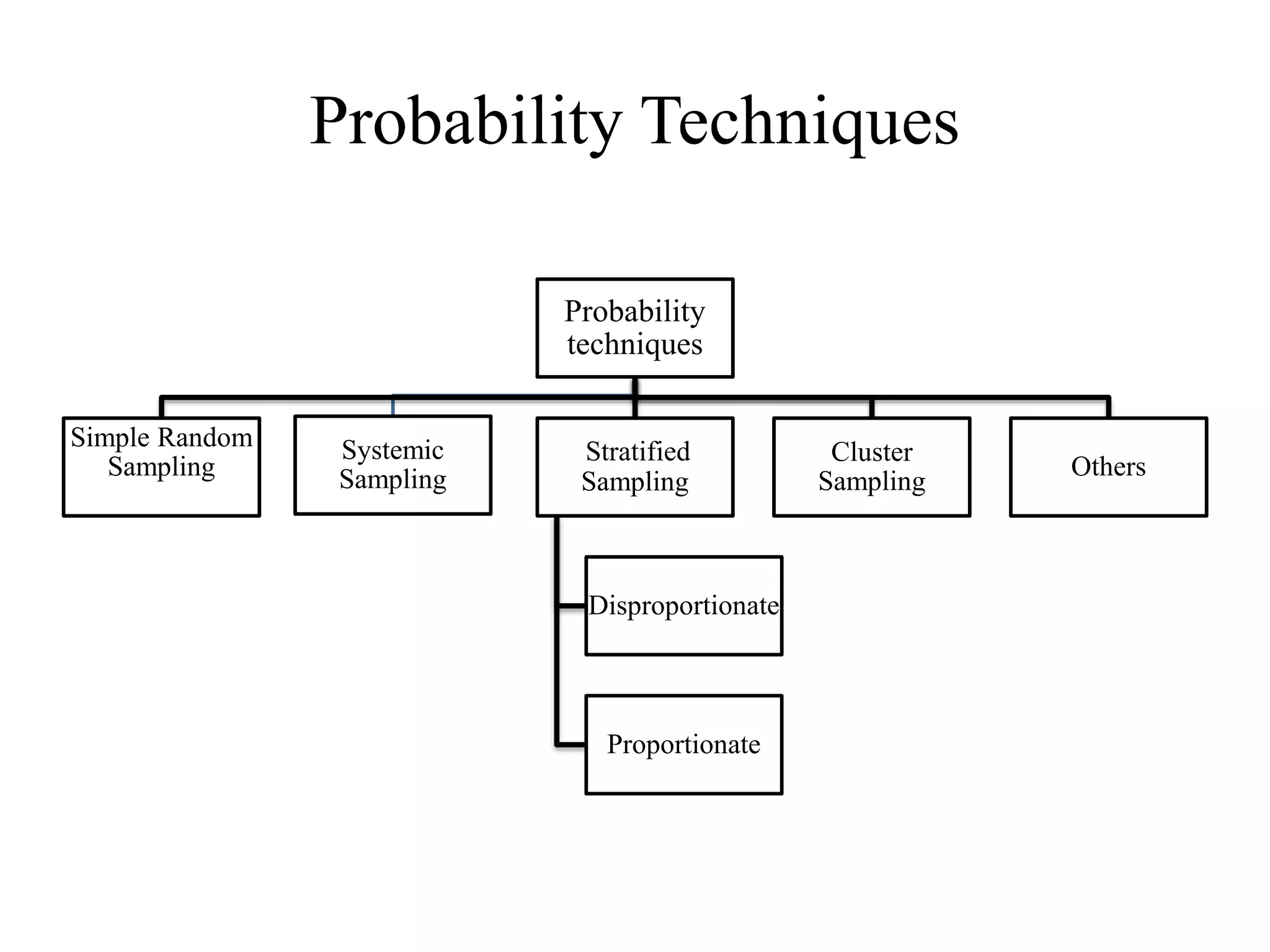 Probability Techniques

Probability techniques

Simple Random Sampling

Systemic Sampling

Stratified Sampling

Cluster Sampling

Others

Disproportionate

Proportionate